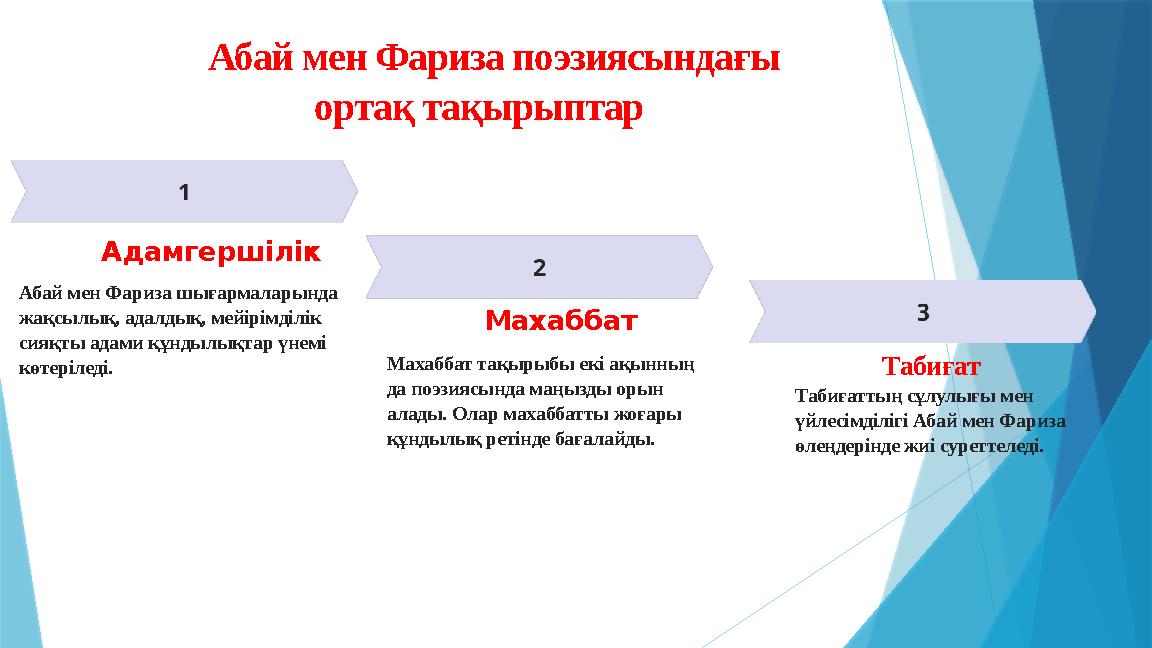 Абай мен Фариза поэзиясындағы ортақ тақырыптар

1

Адамгершілік

Абай мен Фариза шығармаларында жақсылық, адалдық, мейірімділік сияқты адами құндылықтар үнемі көтеріледі.

2

Махаббат

Махаббат тақырыбы екі ақынның да поэзиясында маңызды орын алады. Олар махаббатты жоғары құндылық ретінде бағалайды.

3

Табиғат

Табиғаттың сұлулығы мен үйлесімділігі Абай мен Фариза өлеңдерінде жиі суреттеледі.